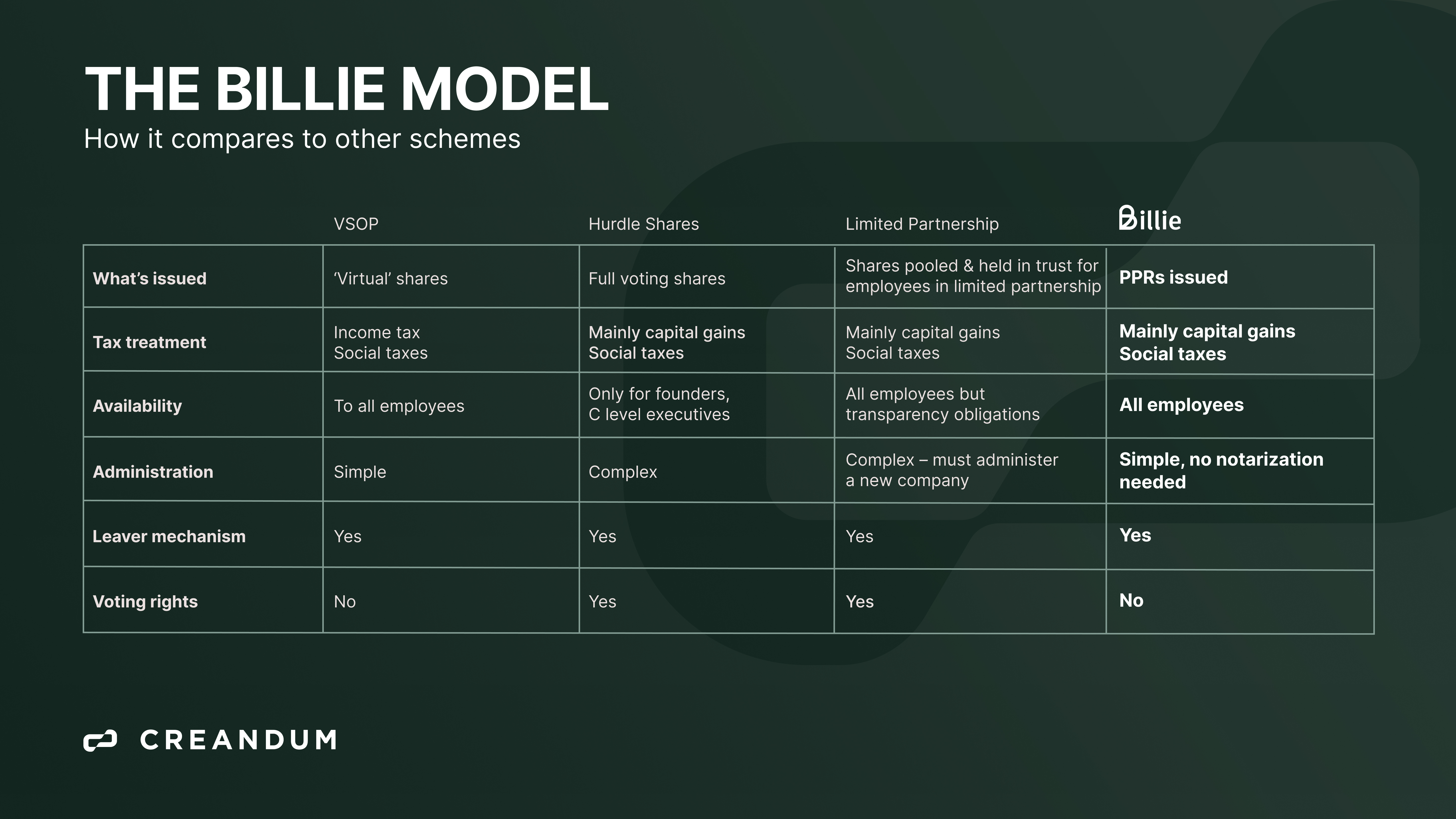 THE BILLIE MODEL
How it compares to other schemes

| | VSOP | Hurdle Shares | Limited Partnership | Billie |
|---|---|---|---|---|
| What's issued | 'Virtual' shares | Full voting shares | Shares pooled & held in trust for employees in limited partnership | PPRs issued |
| Tax treatment | Income tax Social taxes | Mainly capital gains Social taxes | Mainly capital gains Social taxes | Mainly capital gains Social taxes |
| Availability | To all employees | Only for founders, C level executives | All employees but transparency obligations | All employees |
| Administration | Simple | Complex | Complex – must administer a new company | Simple, no notarization needed |
| Leaver mechanism | Yes | Yes | Yes | Yes |
| Voting rights | No | Yes | Yes | No |

CREANDUM